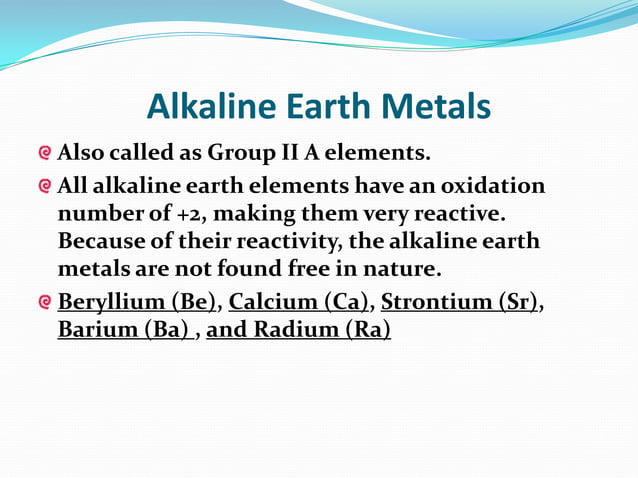 Alkaline Earth Metals

Also called as Group II A elements.

All alkaline earth elements have an oxidation number of +2, making them very reactive. Because of their reactivity, the alkaline earth metals are not found free in nature.

Beryllium (Be), Calcium (Ca), Strontium (Sr), Barium (Ba) , and Radium (Ra)